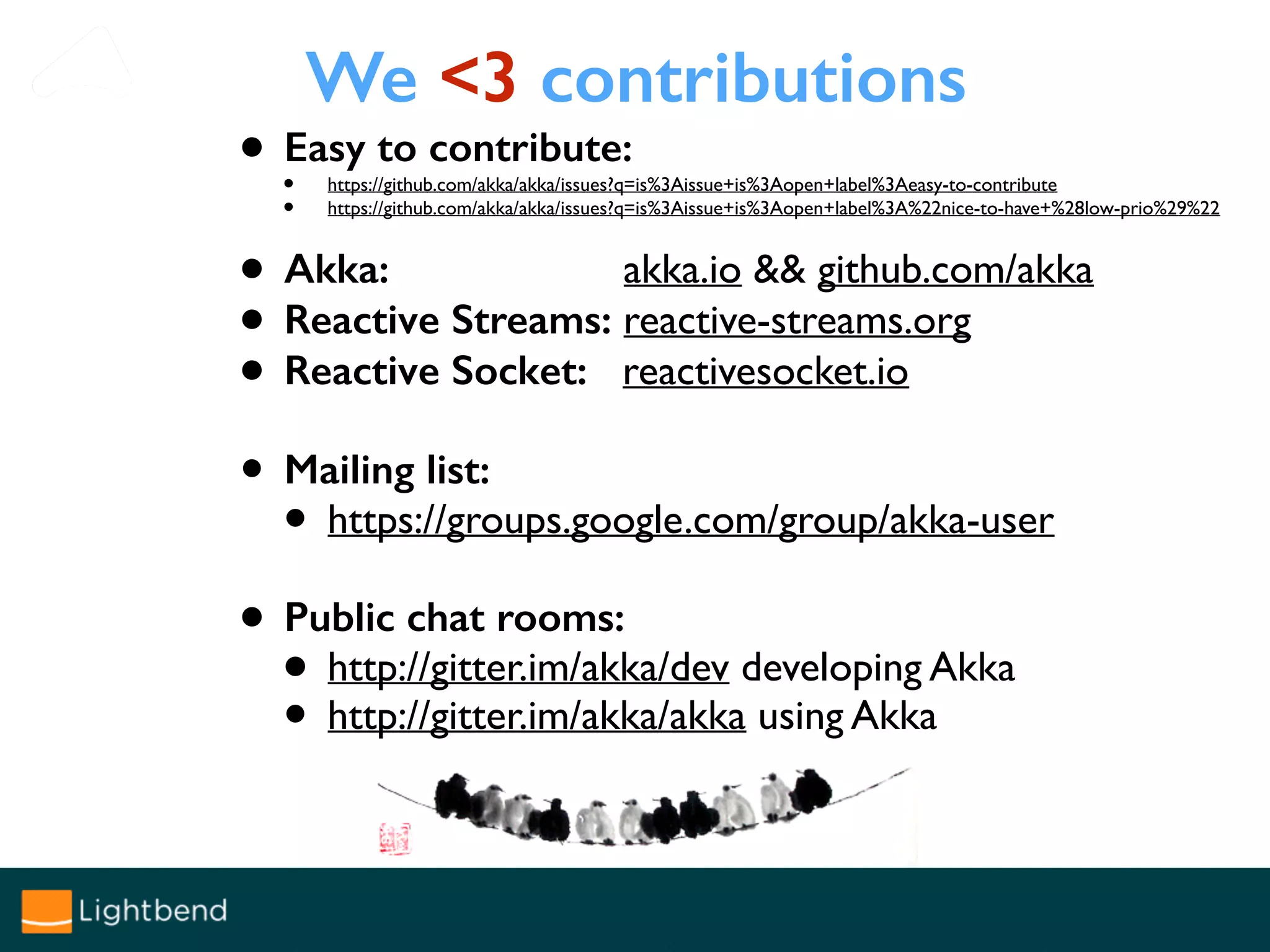 We <3 contributions

• Easy to contribute:
  • https://github.com/akka/akka/issues?q=is%3Aissue+is%3Aopen+label%3Aeasy-to-contribute
  • https://github.com/akka/akka/issues?q=is%3Aissue+is%3Aopen+label%3A%22nice-to-have+%28low-prio%29%22

• Akka: akka.io && github.com/akka
• Reactive Streams: reactive-streams.org
• Reactive Socket: reactivesocket.io

• Mailing list:
  • https://groups.google.com/group/akka-user

• Public chat rooms:
  • http://gitter.im/akka/dev developing Akka
  • http://gitter.im/akka/akka using Akka

Lightbend